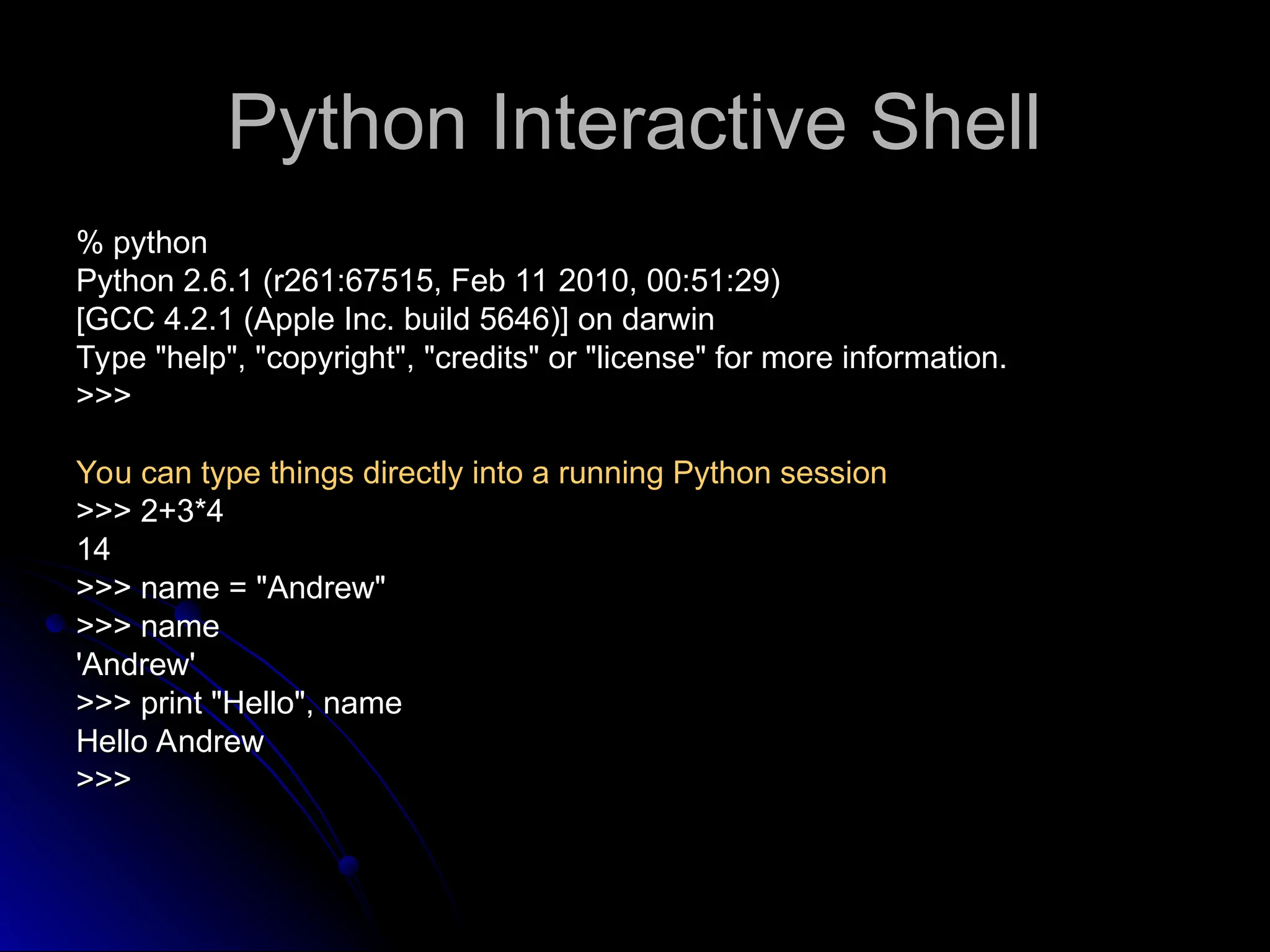 Python Interactive Shell

% python
Python 2.6.1 (r261:67515, Feb 11 2010, 00:51:29)
[GCC 4.2.1 (Apple Inc. build 5646)] on darwin
Type "help", "copyright", "credits" or "license" for more information.
>>>

You can type things directly into a running Python session
>>> 2+3*4
14
>>> name = "Andrew"
>>> name
'Andrew'
>>> print "Hello", name
Hello Andrew
>>>